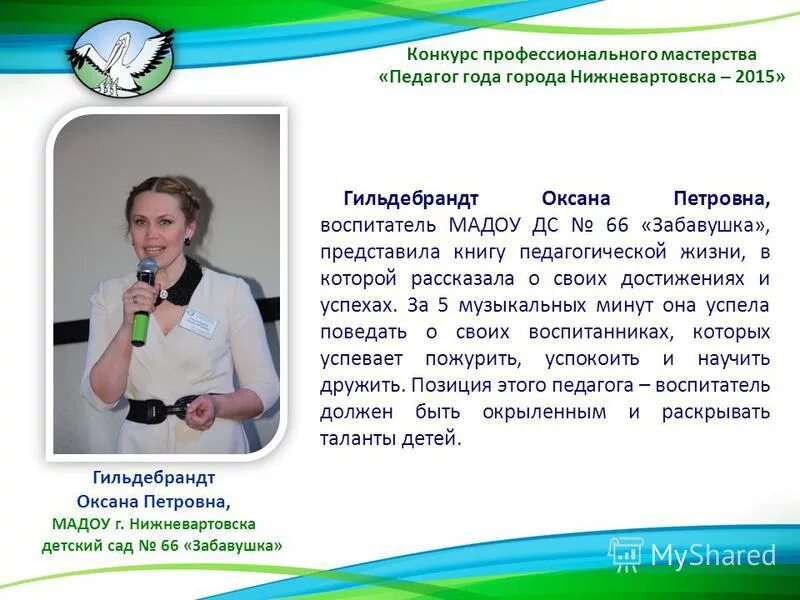 Конкурс профессионального мастерства
«Педагог года города Нижневартовска – 2015»

Гильдебрандт Оксана Петровна, воспитатель МАДОУ ДС № 66 «Забавушка», представила книгу педагогической жизни, в которой рассказала о своих достижениях и успехах. За 5 музыкальных минут она успела поведать о своих воспитанниках, которых успевает пожурить, успокоить и научить дружить. Позиция этого педагога – воспитатель должен быть окрыленным и раскрывать таланты детей.

Гильдебрандт
Оксана Петровна,
МАДОУ г. Нижневартовска
детский сад № 66 «Забавушка»

MyShared